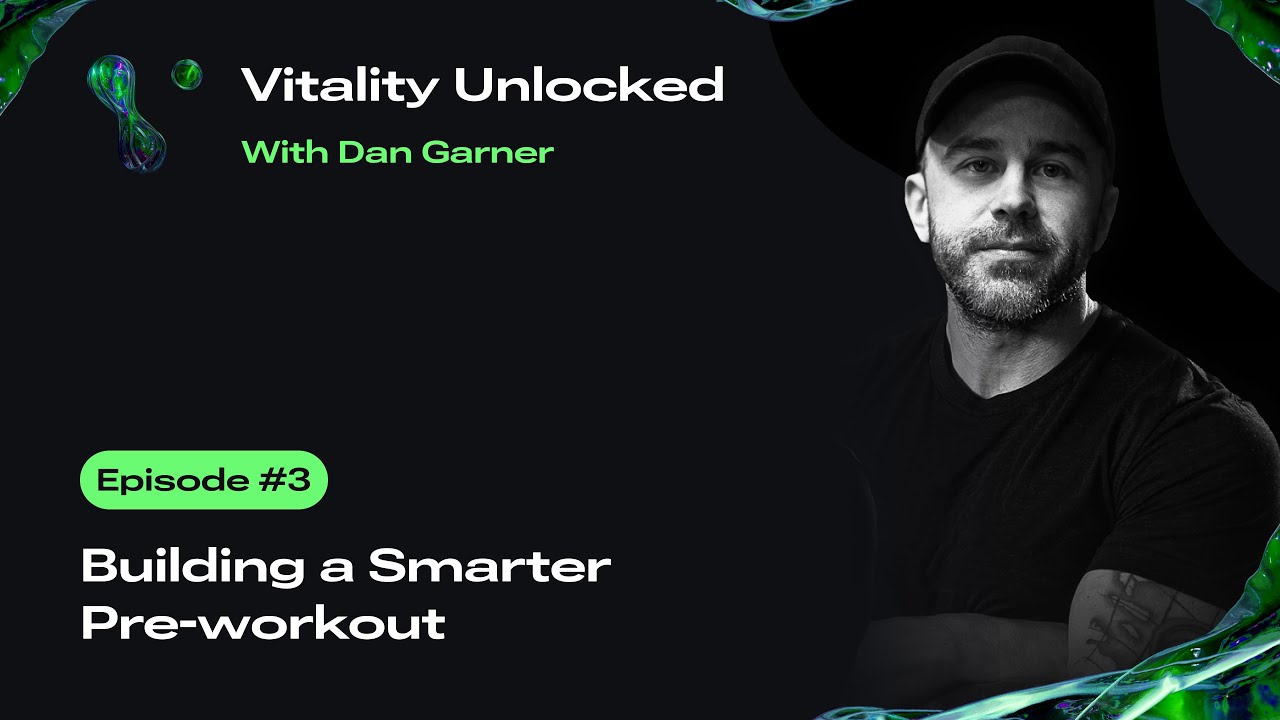 Vitality Unlocked
With Dan Garner

Episode #3

Building a Smarter Pre-workout